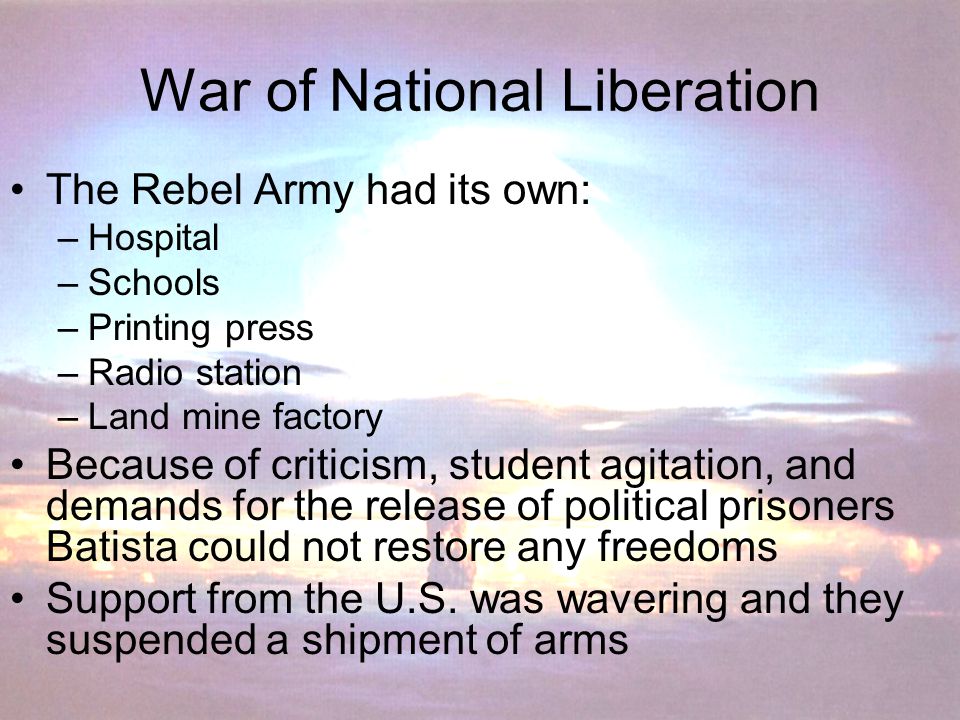 War of National Liberation

• The Rebel Army had its own:
– Hospital
– Schools
– Printing press
– Radio station
– Land mine factory
• Because of criticism, student agitation, and demands for the release of political prisoners Batista could not restore any freedoms
• Support from the U.S. was wavering and they suspended a shipment of arms